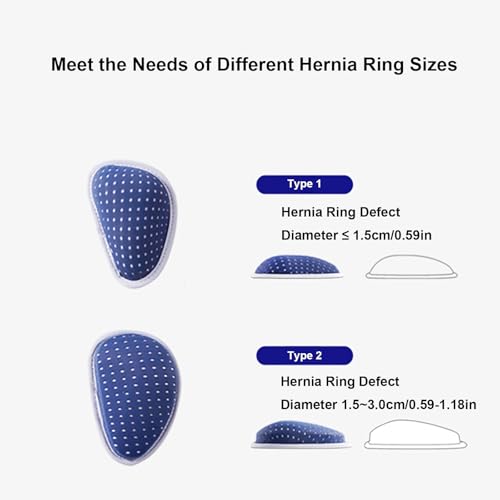 Meet the Needs of Different Hernia Ring Sizes

Type 1

Hernia Ring Defect

Diameter ≤ 1.5cm/0.59in

Type 2

Hernia Ring Defect

Diameter 1.5~3.0cm/0.59-1.18in